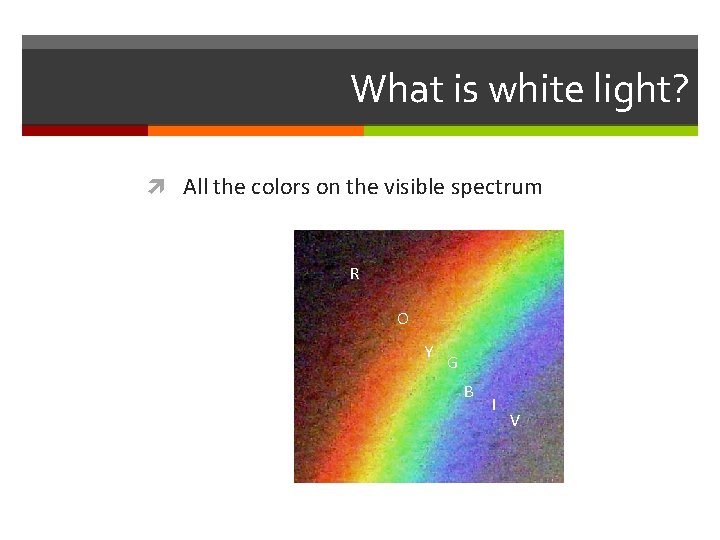 What is white light?

All the colors on the visible spectrum

R

O

Y G

B

I

V